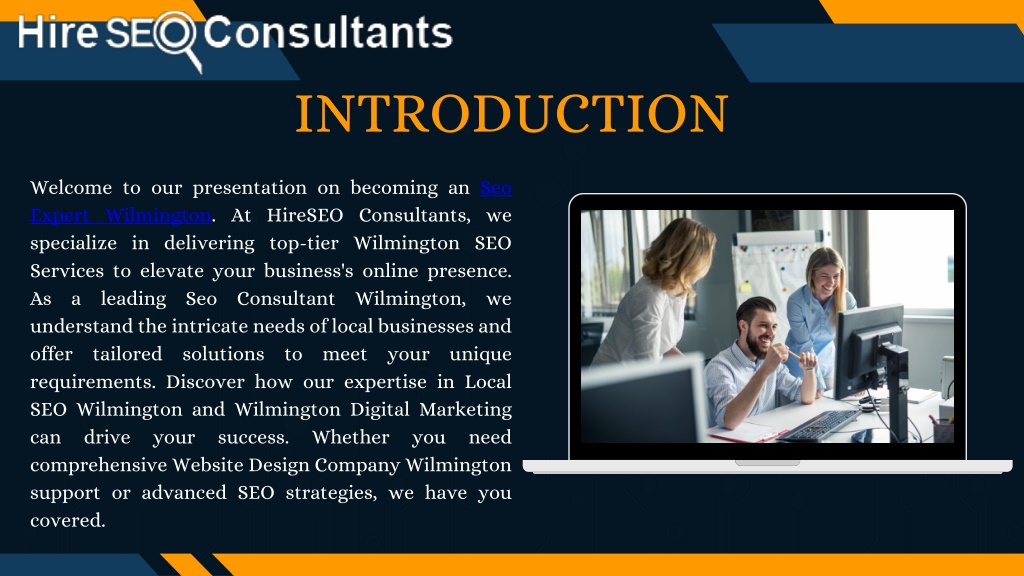 Hire SEO Consultants

INTRODUCTION

Welcome to our presentation on becoming an Seo Expert Wilmington. At HireSEO Consultants, we specialize in delivering top-tier Wilmington SEO Services to elevate your business's online presence. As a leading Seo Consultant Wilmington, we understand the intricate needs of local businesses and offer tailored solutions to meet your unique requirements. Discover how our expertise in Local SEO Wilmington and Wilmington Digital Marketing can drive your success. Whether you need comprehensive Website Design Company Wilmington support or advanced SEO strategies, we have you covered.